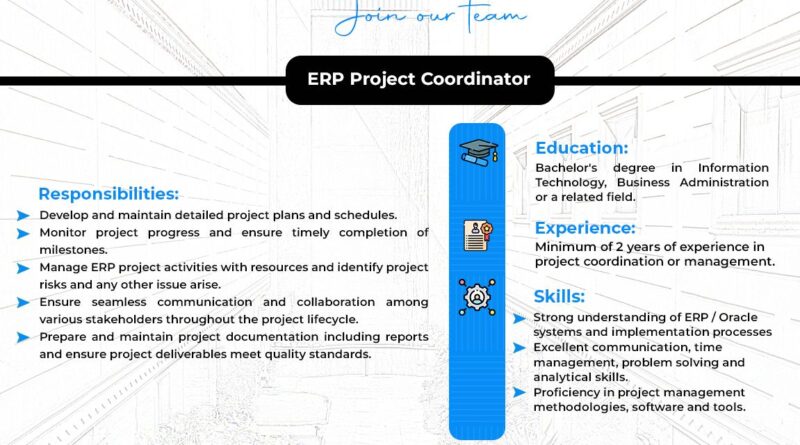 Join our Team

ERP Project Coordinator

Responsibilities:
Develop and maintain detailed project plans and schedules.
Monitor project progress and ensure timely completion of milestones.
Manage ERP project activities with resources and identify project risks and any other issue arise.
Ensure seamless communication and collaboration among various stakeholders throughout the project lifecycle.
Prepare and maintain project documentation including reports and ensure project deliverables meet quality standards.

Education:
Bachelor's degree in Information Technology, Business Administration or a related field.

Experience:
Minimum of 2 years of experience in project coordination or management.

Skills:
Strong understanding of ERP / Oracle systems and implementation processes
Excellent communication, time management, problem solving and analytical skills.
Proficiency in project management methodologies, software and tools.